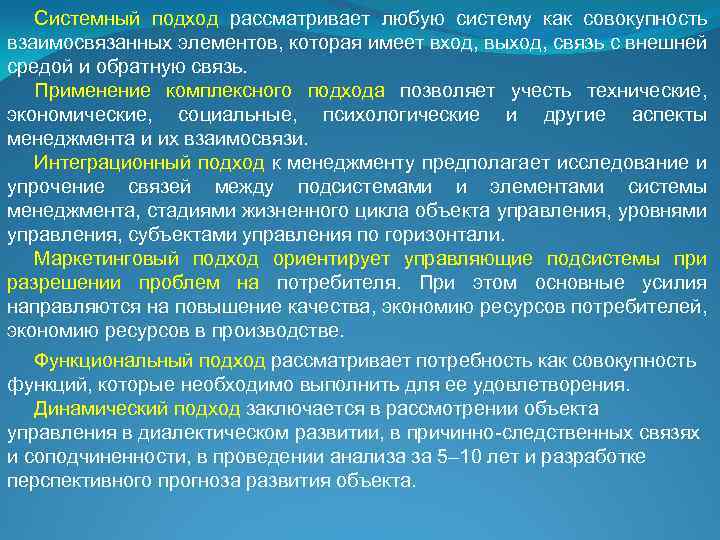 Системный подход рассматривает любую систему как совокупность взаимосвязанных элементов, которая имеет вход, выход, связь с внешней средой и обратную связь.

Применение комплексного подхода позволяет учесть технические, экономические, социальные, психологические и другие аспекты менеджмента и их взаимосвязи.

Интеграционный подход к менеджменту предполагает исследование и упрочение связей между подсистемами и элементами системы менеджмента, стадиями жизненного цикла объекта управления, уровнями управления, субъектами управления по горизонтали.

Маркетинговый подход ориентирует управляющие подсистемы при разрешении проблем на потребителя. При этом основные усилия направляются на повышение качества, экономию ресурсов потребителей, экономию ресурсов в производстве.

Функциональный подход рассматривает потребность как совокупность функций, которые необходимо выполнить для ее удовлетворения.

Динамический подход заключается в рассмотрении объекта управления в диалектическом развитии, в причинно-следственных связях и соподчиненности, в проведении анализа за 5–10 лет и разработке перспективного прогноза развития объекта.